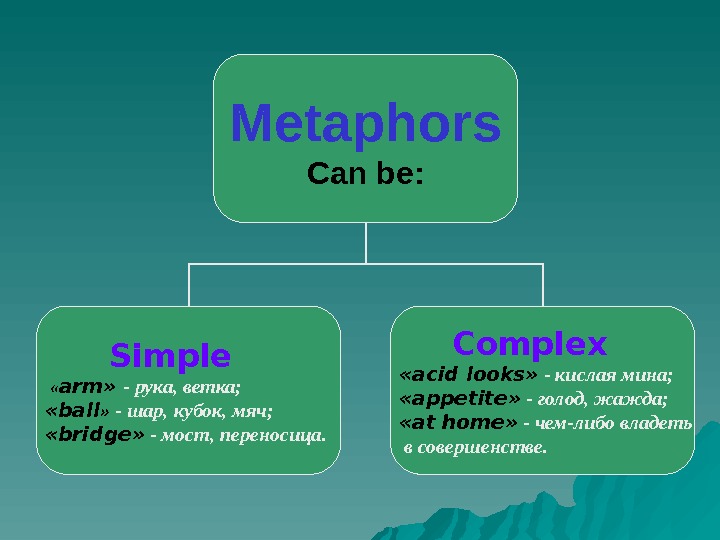 Metaphors
Can be:

Simple
«arm» - рука, ветка;
«ball» - шар, кубок, мяч;
«bridge» - мост, переносица.

Complex
«acid looks» - кислая мина;
«appetite» - голод, жажда;
«at home» - чем-либо владеть в совершенстве.